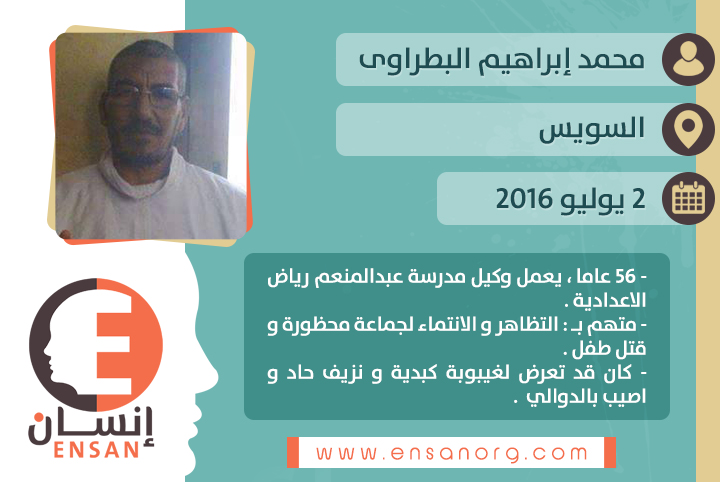 محمد إبراهيم البطراوى

السويس

2 يوليو 2016

- 56 عاما ، يعمل وكيل مدرسة عبدالمنعم رياض الاعدادية .
- متهم بـ : التظاهر و الانتماء لجماعة محظورة و قتل طفل .
- كان قد تعرض لغيبوبة كبدية و نزيف حاد و اصيب بالدوالي .

E

إنسان
ENSAN

www.ensanorg.com